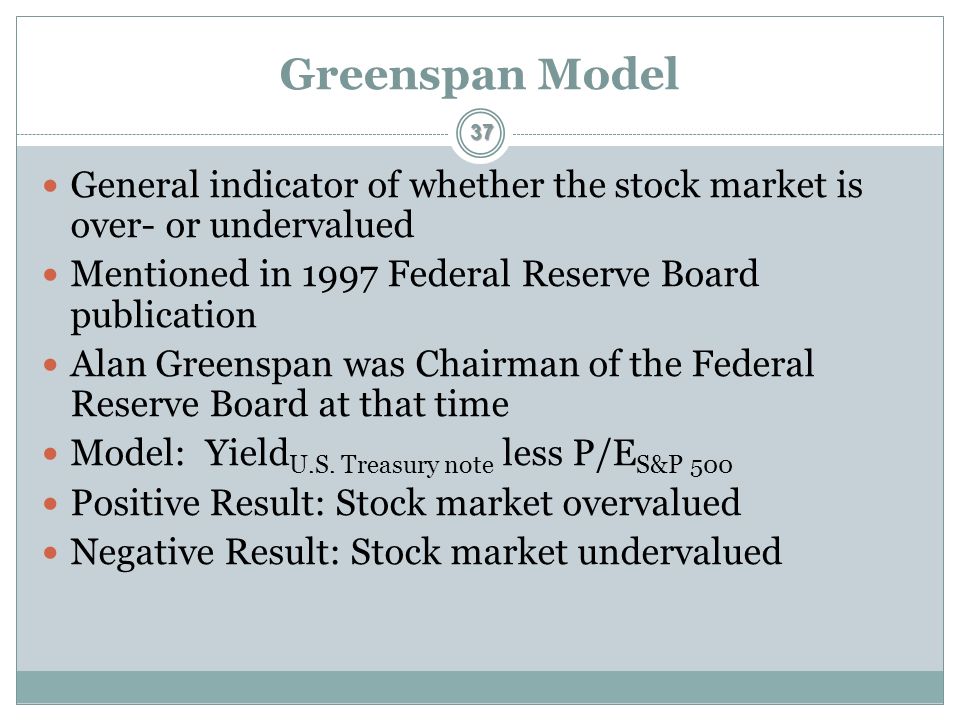 Greenspan Model

37

- General indicator of whether the stock market is over- or undervalued
- Mentioned in 1997 Federal Reserve Board publication
- Alan Greenspan was Chairman of the Federal Reserve Board at that time
- Model: $\text{Yield}_{\text{U.S. Treasury note}}$ less $\text{P/E}_{\text{S\&P 500}}$
- Positive Result: Stock market overvalued
- Negative Result: Stock market undervalued